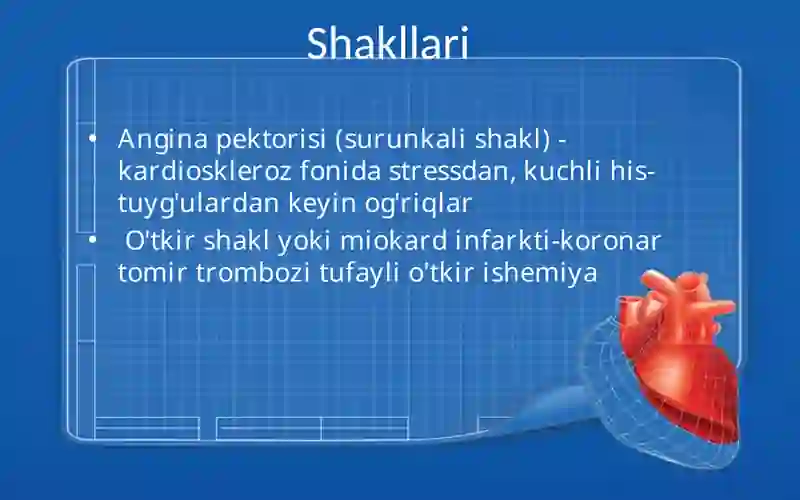 Shakllari

• Angina pektorisi (surunkali shakl) - kardioskleroz fonida stressdan, kuchli his-tuyg'ulardan keyin og'riqlar
• O'tkir shakl yoki miokard infarkti-koronar tomir trombozi tufayli o'tkir ishemiya